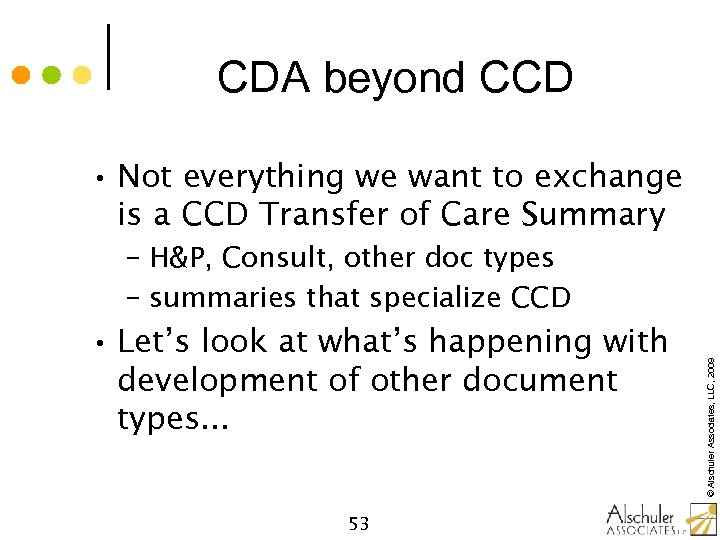 CDA beyond CCD

• Not everything we want to exchange is a CCD Transfer of Care Summary
– H&P, Consult, other doc types
– summaries that specialize CCD
• Let's look at what's happening with development of other document types...

© Alschuler Associates, LLC, 2009

53

Alschuler ASSOCIATES LLC